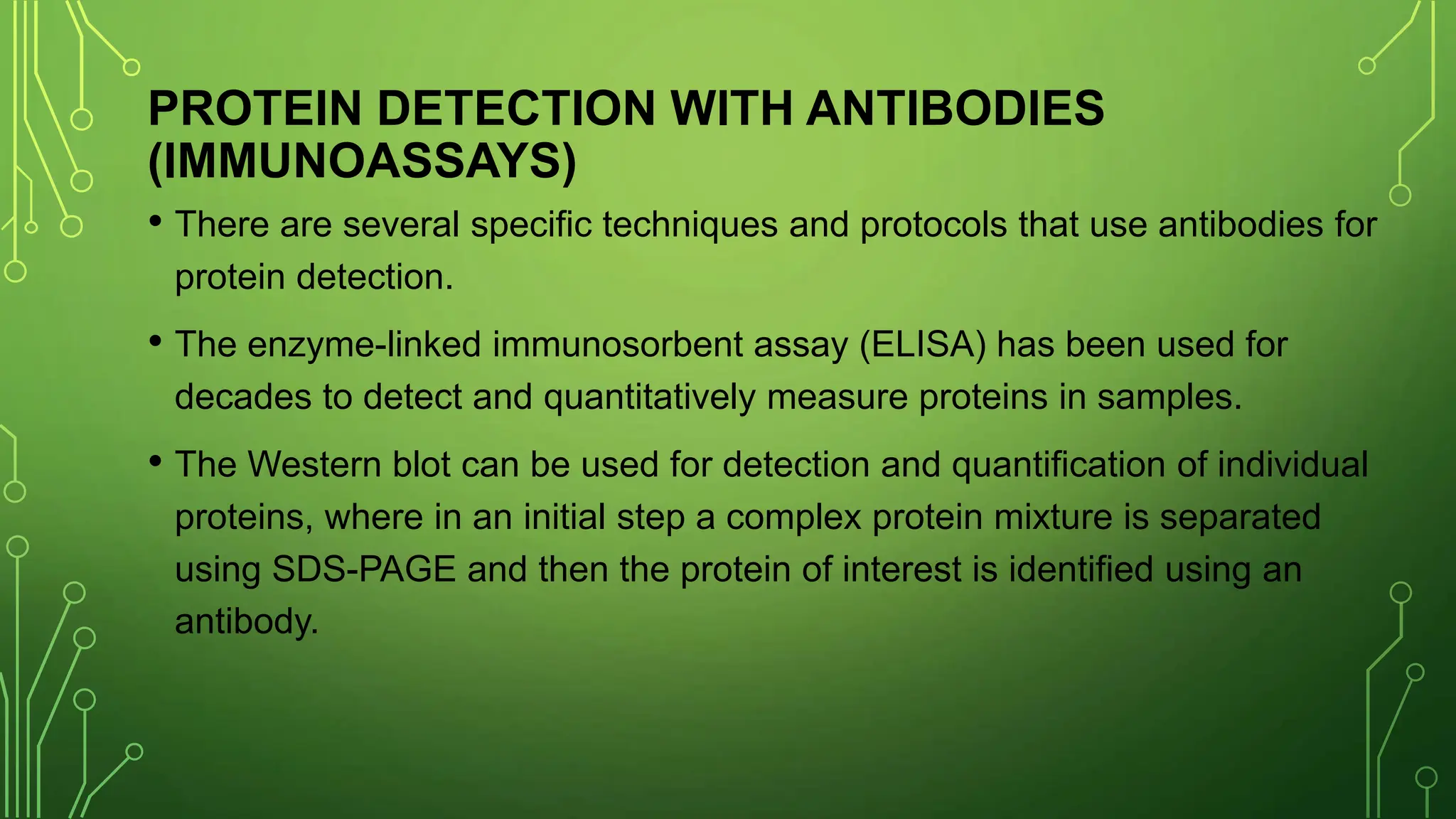 PROTEIN DETECTION WITH ANTIBODIES (IMMUNOASSAYS)

• There are several specific techniques and protocols that use antibodies for protein detection.

• The enzyme-linked immunosorbent assay (ELISA) has been used for decades to detect and quantitatively measure proteins in samples.

• The Western blot can be used for detection and quantification of individual proteins, where in an initial step a complex protein mixture is separated using SDS-PAGE and then the protein of interest is identified using an antibody.